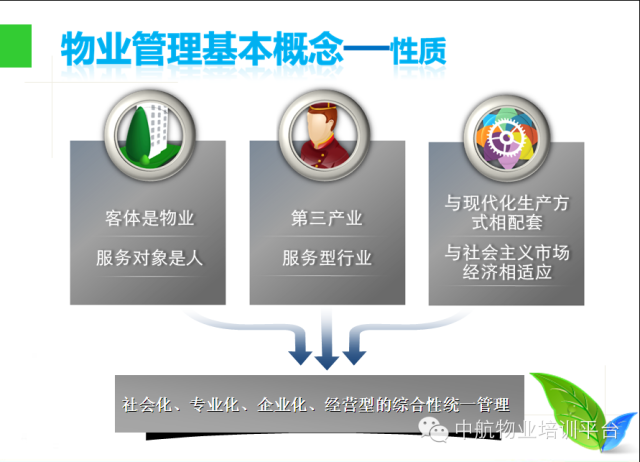 物业管理基本概念—性质

客体是物业

服务对象是人

第三产业

服务型行业

与现代化生产方式相配套

与社会主义市场经济相适应

社会化、专业化、企业化、经营型的综合性统一管理

中航物业培训平台